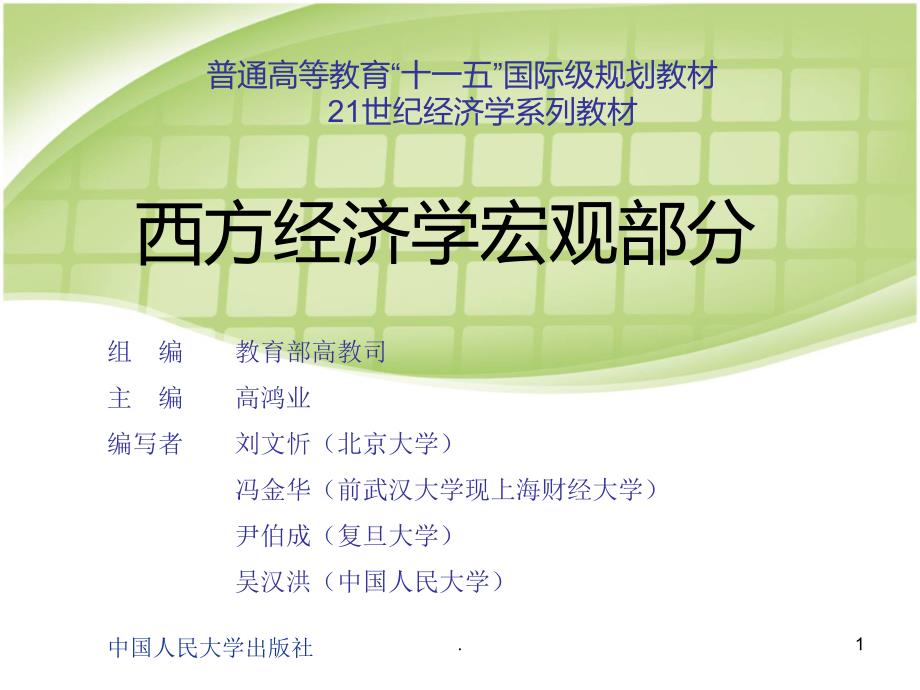 普通高等教育“十一五”国际级规划教材
21世纪经济学系列教材

西方经济学宏观部分

组　编　　教育部高教司
主　编　　高鸿业
编写者　　刘文忻（北京大学）
冯金华（前武汉大学现上海财经大学）
尹伯成（复旦大学）
吴汉洪（中国人民大学）

中国人民大学出版社

.

1